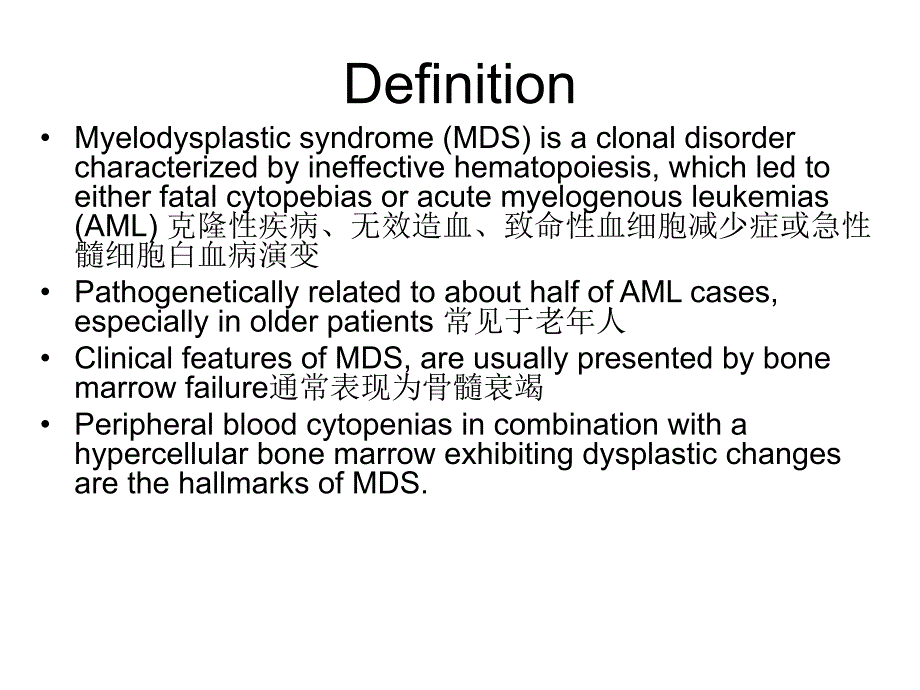 Definition

• Myelodysplastic syndrome (MDS) is a clonal disorder characterized by ineffective hematopoiesis, which led to either fatal cytopebias or acute myelogenous leukemias (AML) 克隆性疾病、无效造血、致命性血细胞减少症或急性髓细胞白血病演变

• Pathogenetically related to about half of AML cases, especially in older patients 常见于老年人

• Clinical features of MDS, are usually presented by bone marrow failure通常表现为骨髓衰竭

• Peripheral blood cytopenias in combination with a hypercellular bone marrow exhibiting dysplastic changes are the hallmarks of MDS.